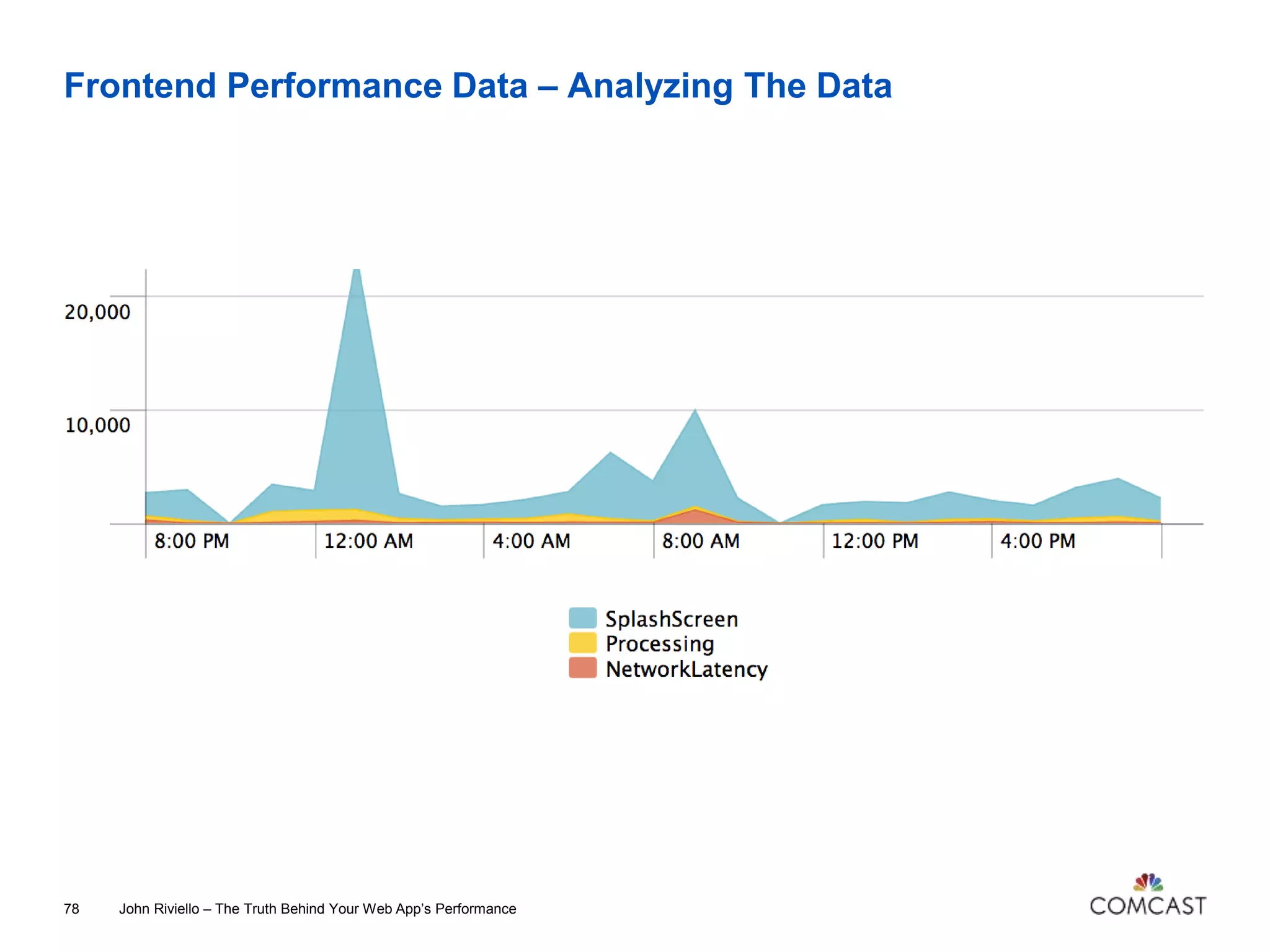 Frontend Performance Data – Analyzing The Data

20,000

10,000

8:00 PM

12:00 AM

4:00 AM

8:00 AM

12:00 PM

4:00 PM

SplashScreen
Processing
NetworkLatency

78

John Riviello – The Truth Behind Your Web App's Performance

COMCAST